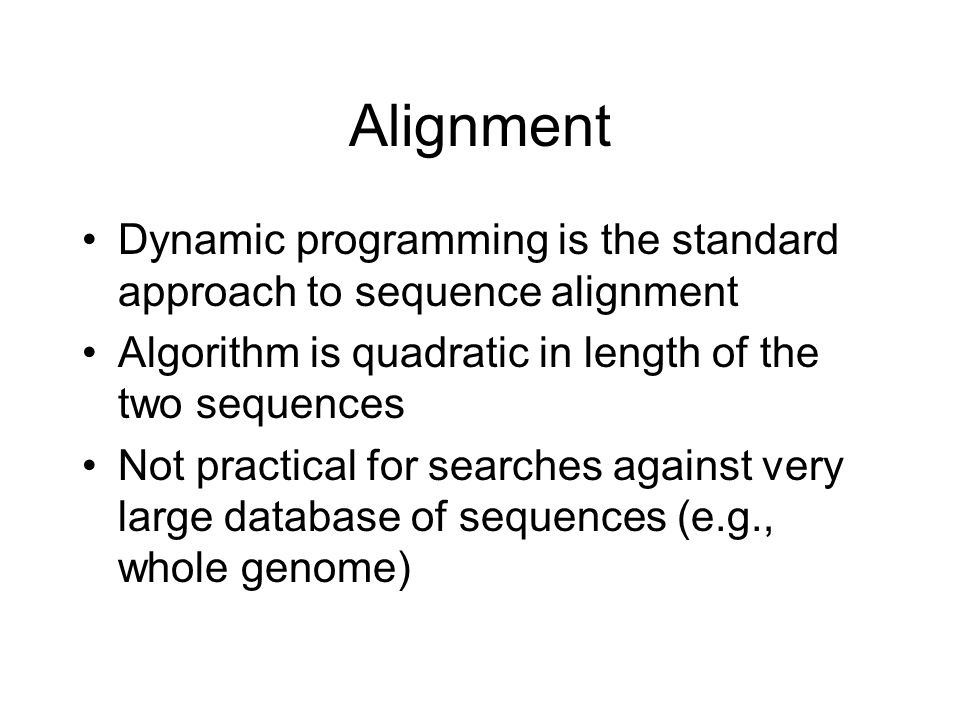 Alignment

• Dynamic programming is the standard approach to sequence alignment
• Algorithm is quadratic in length of the two sequences
• Not practical for searches against very large database of sequences (e.g., whole genome)